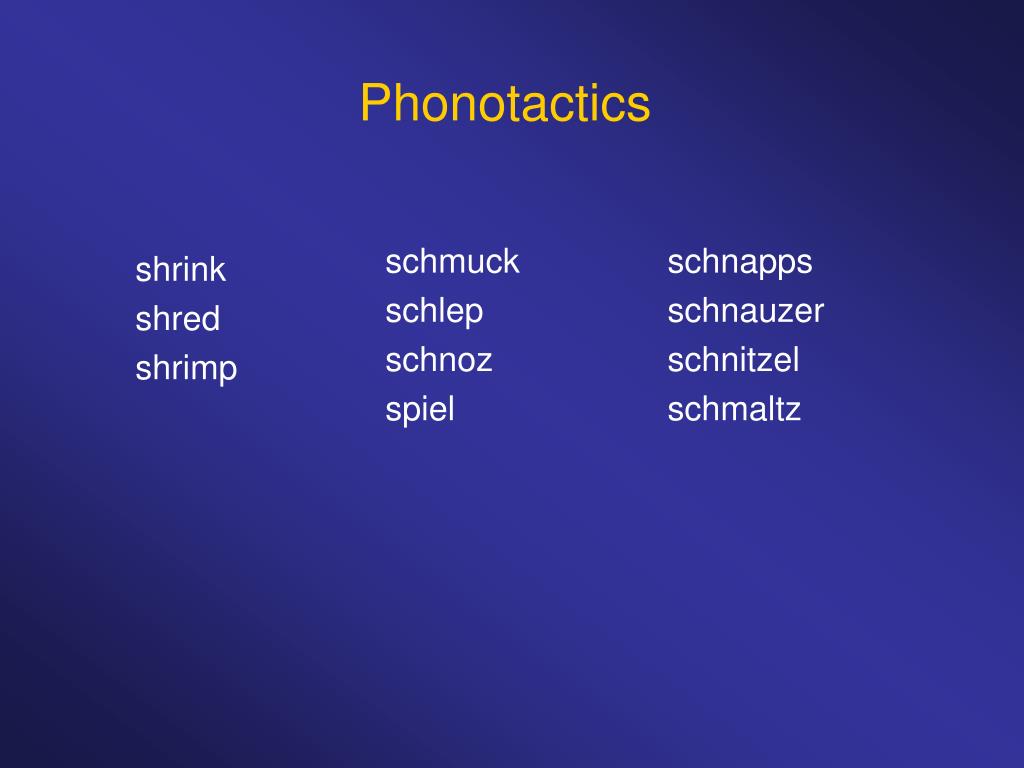 Phonotactics

shrink
shred
shrimp

schmuck
schlep
schnoz
spiel

schnapps
schnauzer
schnitzel
schmaltz